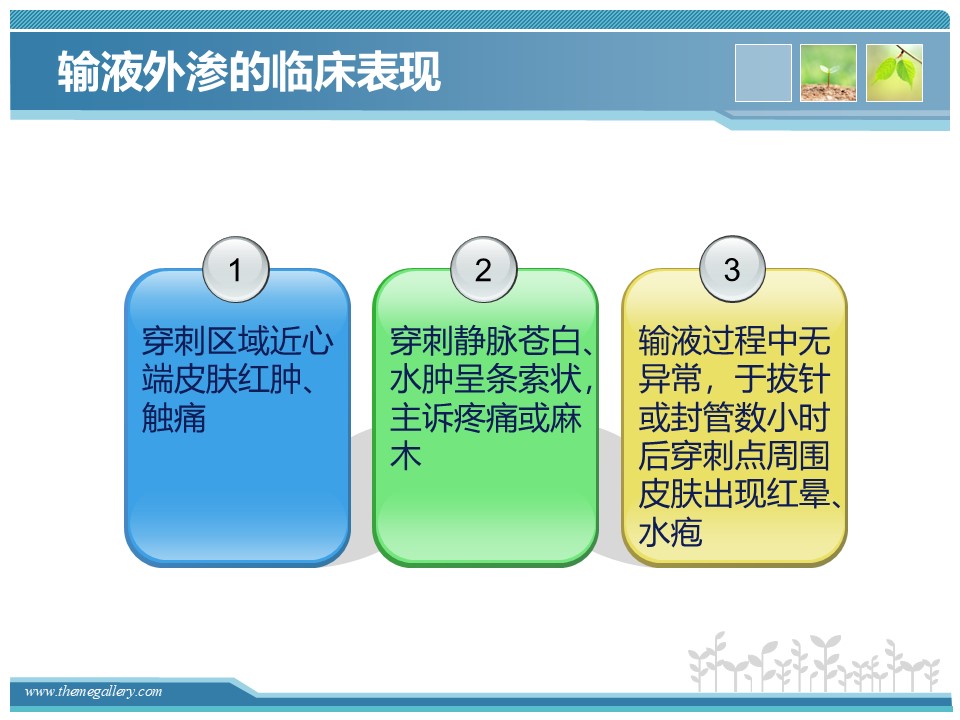 输液外渗的临床表现

1

穿刺区域近心端皮肤红肿、触痛

2

穿刺静脉苍白、水肿呈条索状，主诉疼痛或麻木

3

输液过程中无异常，于拔针或封管数小时后穿刺点周围皮肤出现红晕、水疱

www.themegallery.com